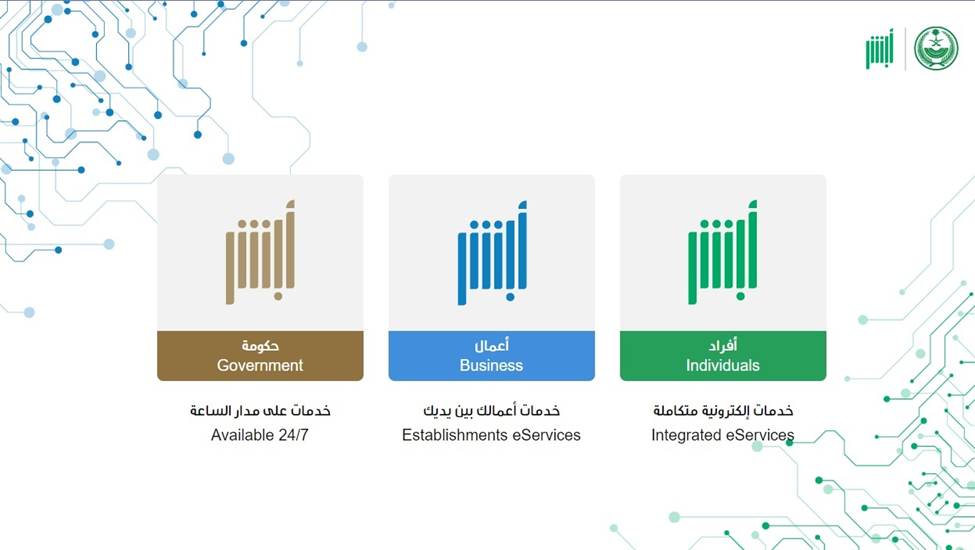 أبشر

أبشر
حكومة
Government
خدمات على مدار الساعة
Available 24/7

أبشر
أعمال
Business
خدمات أعمالك بين يديك
Establishments eServices

أبشر
أفراد
Individuals
خدمات إلكترونية متكاملة
Integrated eServices